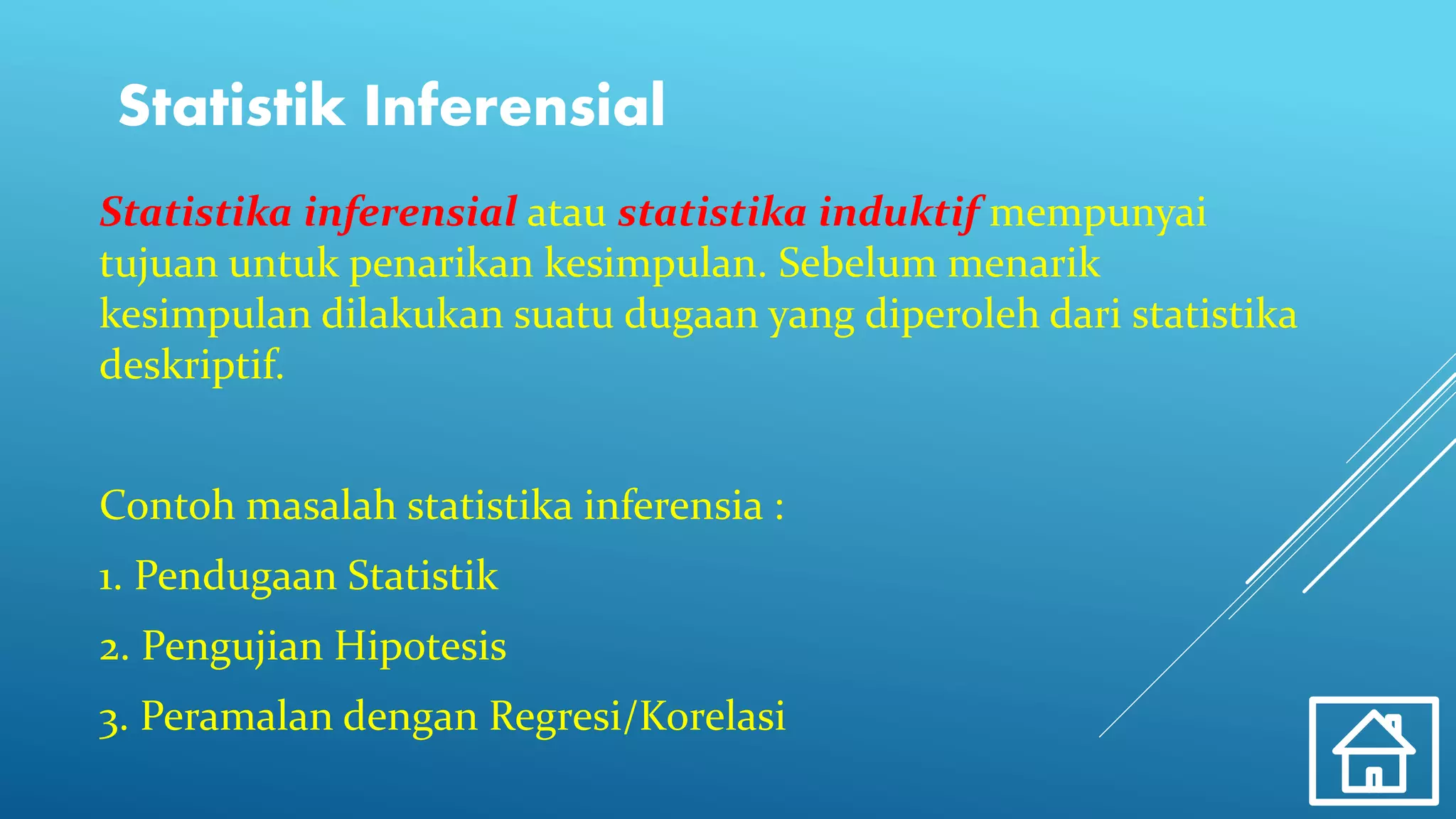 Statistik Inferensial

Statistika inferensial atau statistika induktif mempunyai tujuan untuk penarikan kesimpulan. Sebelum menarik kesimpulan dilakukan suatu dugaan yang diperoleh dari statistika deskriptif.

Contoh masalah statistika inferensia :

1. Pendugaan Statistik

2. Pengujian Hipotesis

3. Peramalan dengan Regresi/Korelasi